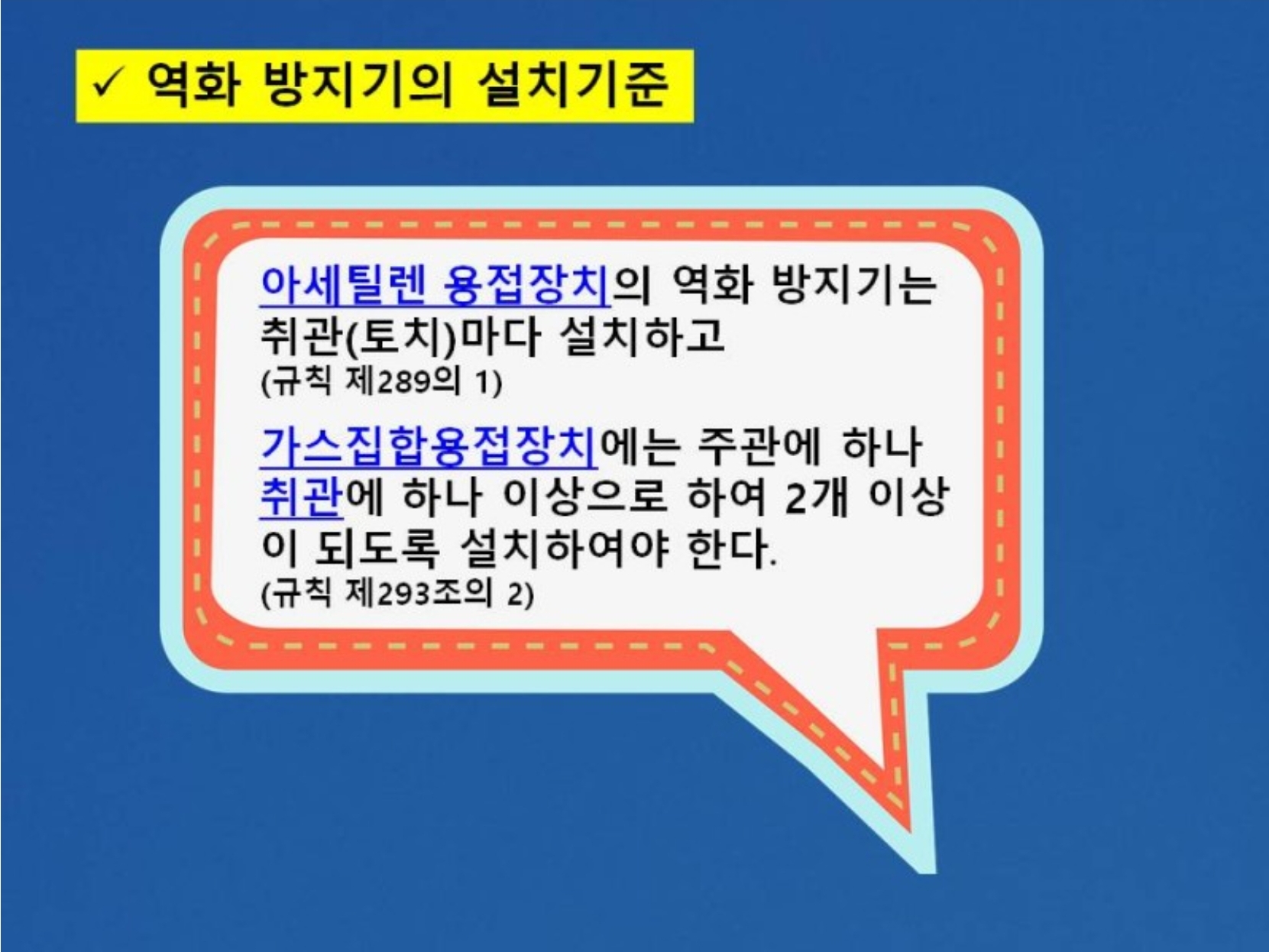 ✓ 역화 방지기의 설치기준

아세틸렌 용접장치의 역화 방지기는 취관(토치)마다 설치하고
(규칙 제289의 1)

가스집합용접장치에는 주관에 하나 취관에 하나 이상으로 하여 2개 이상이 되도록 설치하여야 한다.
(규칙 제293조의 2)